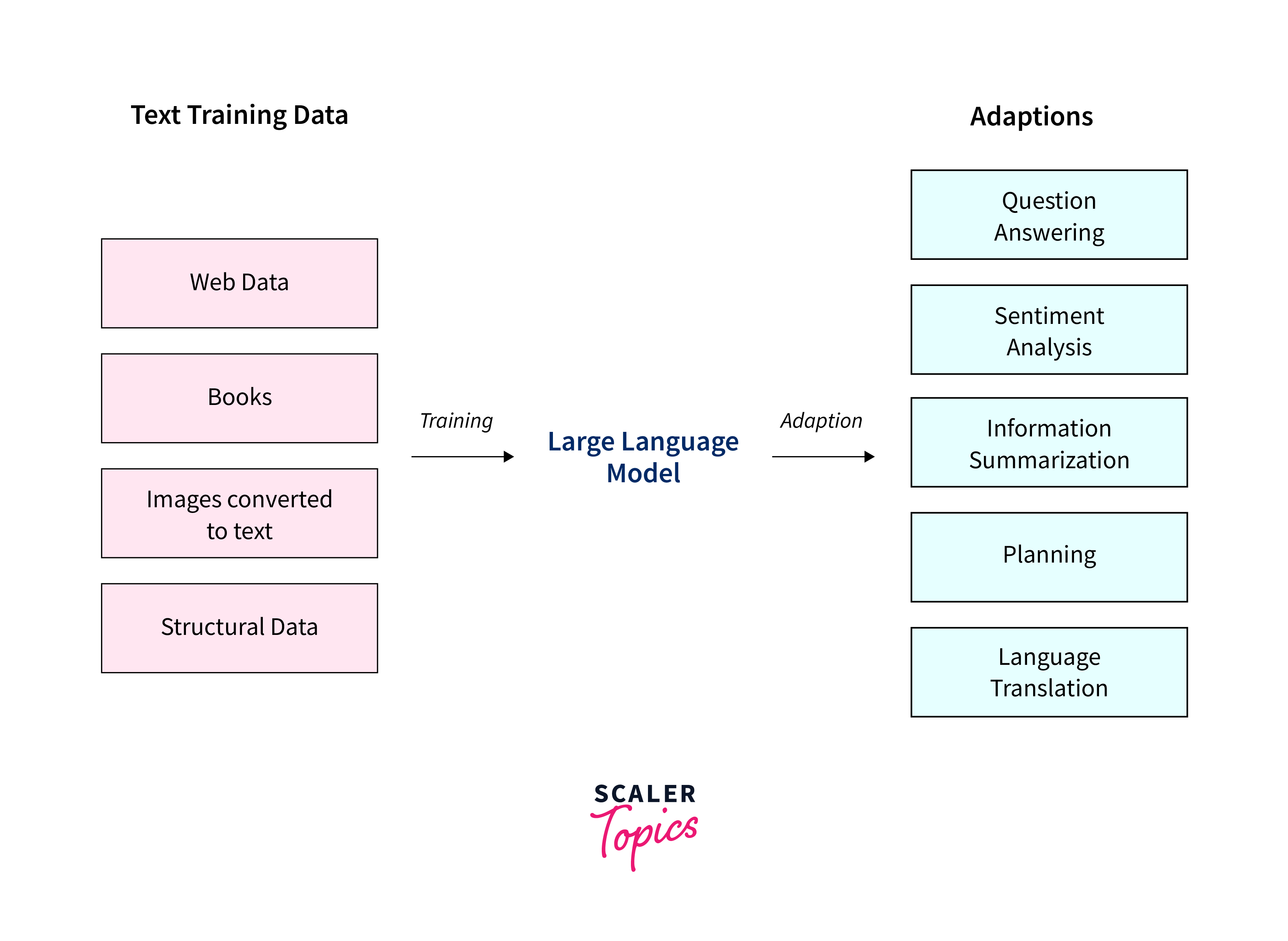 Text Training Data

Web Data

Books

Images converted to text

Structural Data

Training

Large Language Model

Adaption

Adaptions

Question Answering

Sentiment Analysis

Information Summarization

Planning

Language Translation

SCALER Topics